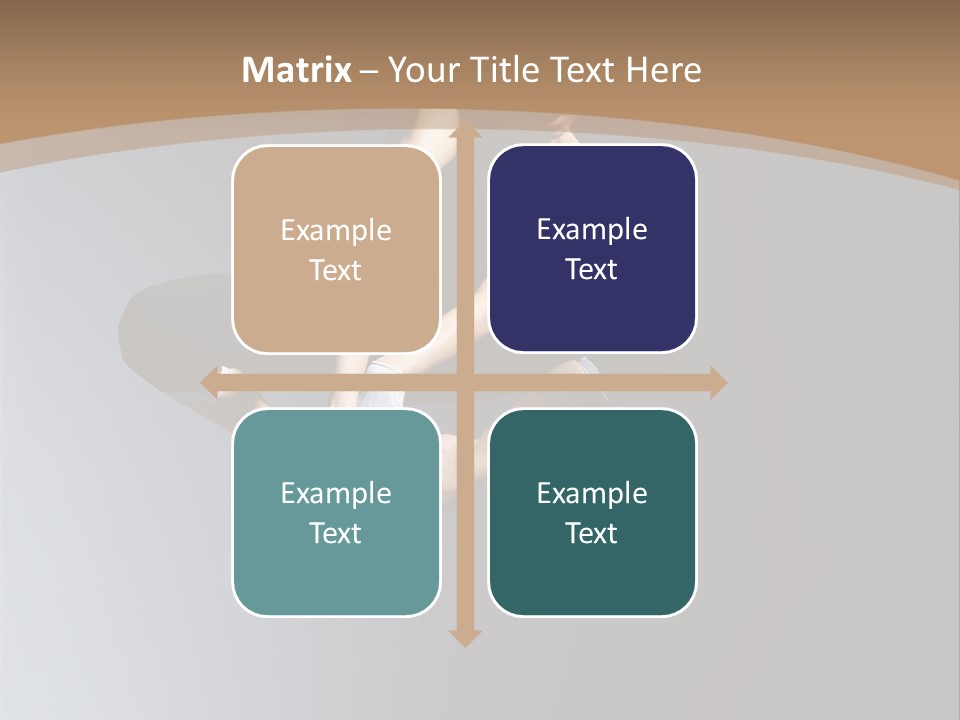 Matrix – Your Title Text Here

Example Text

Example Text

Example Text

Example Text